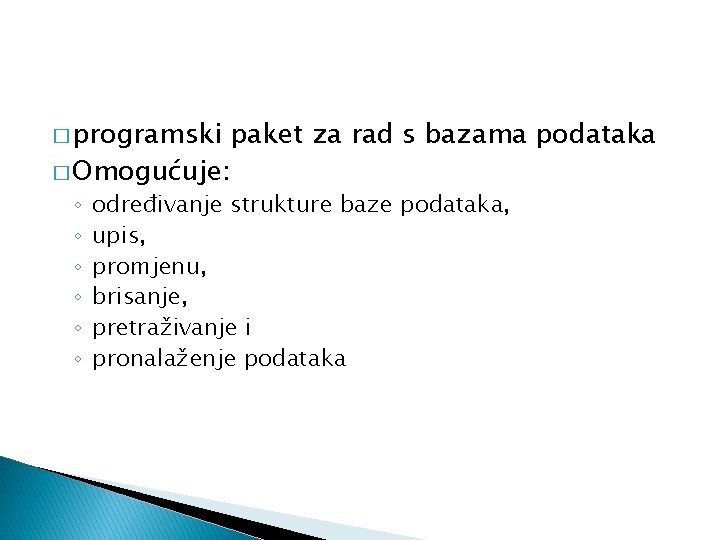 □ programski paket za rad s bazama podataka
□ Omogućuje:
◦ određivanje strukture baze podataka,
◦ upis,
◦ promjenu,
◦ brisanje,
◦ pretraživanje i
◦ pronalaženje podataka